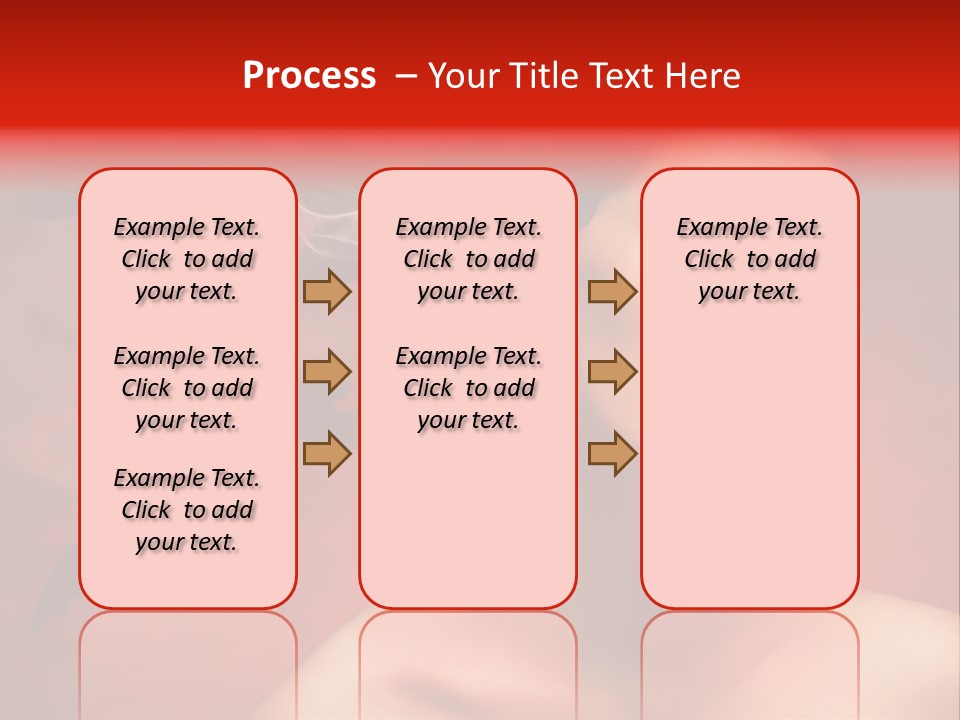 Process – Your Title Text Here

Example Text. Click to add your text.

Example Text. Click to add your text.

Example Text. Click to add your text.

Example Text. Click to add your text.

Example Text. Click to add your text.

Example Text. Click to add your text.